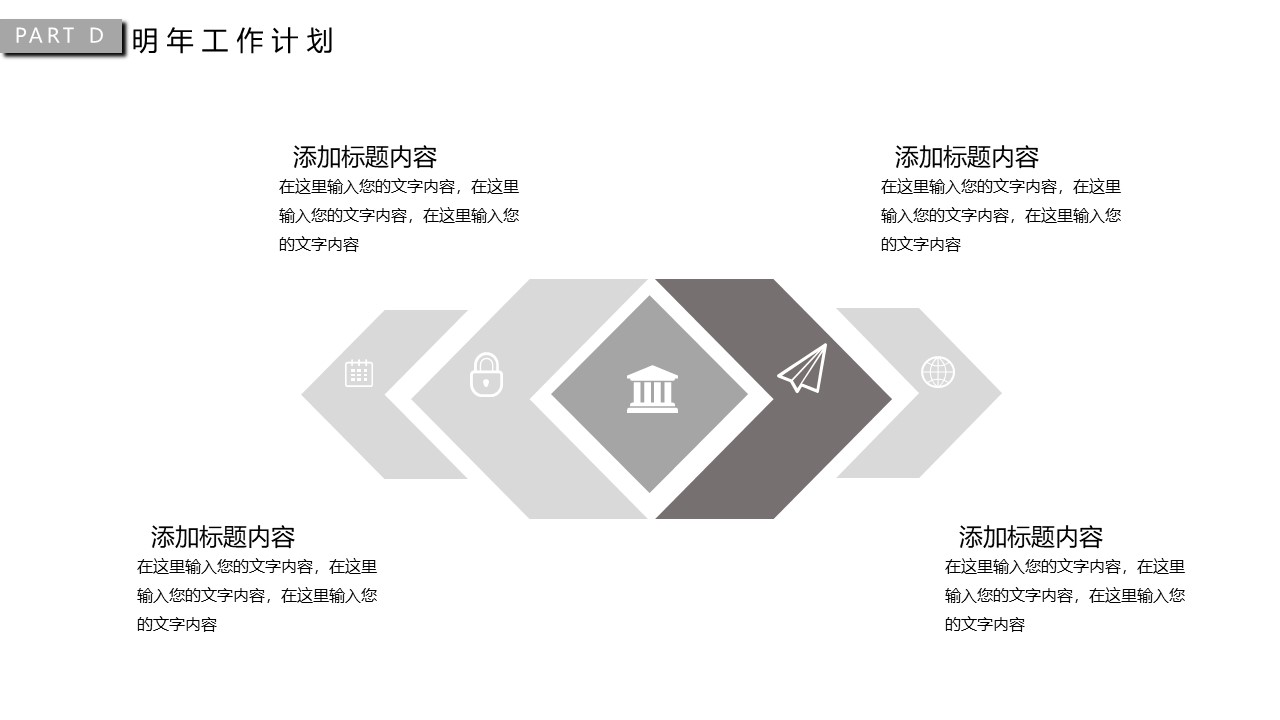 PART D 明年工作计划

添加标题内容
在这里输入您的文字内容，在这里输入您的文字内容，在这里输入您的文字内容

添加标题内容
在这里输入您的文字内容，在这里输入您的文字内容，在这里输入您的文字内容

添加标题内容
在这里输入您的文字内容，在这里输入您的文字内容，在这里输入您的文字内容

添加标题内容
在这里输入您的文字内容，在这里输入您的文字内容，在这里输入您的文字内容